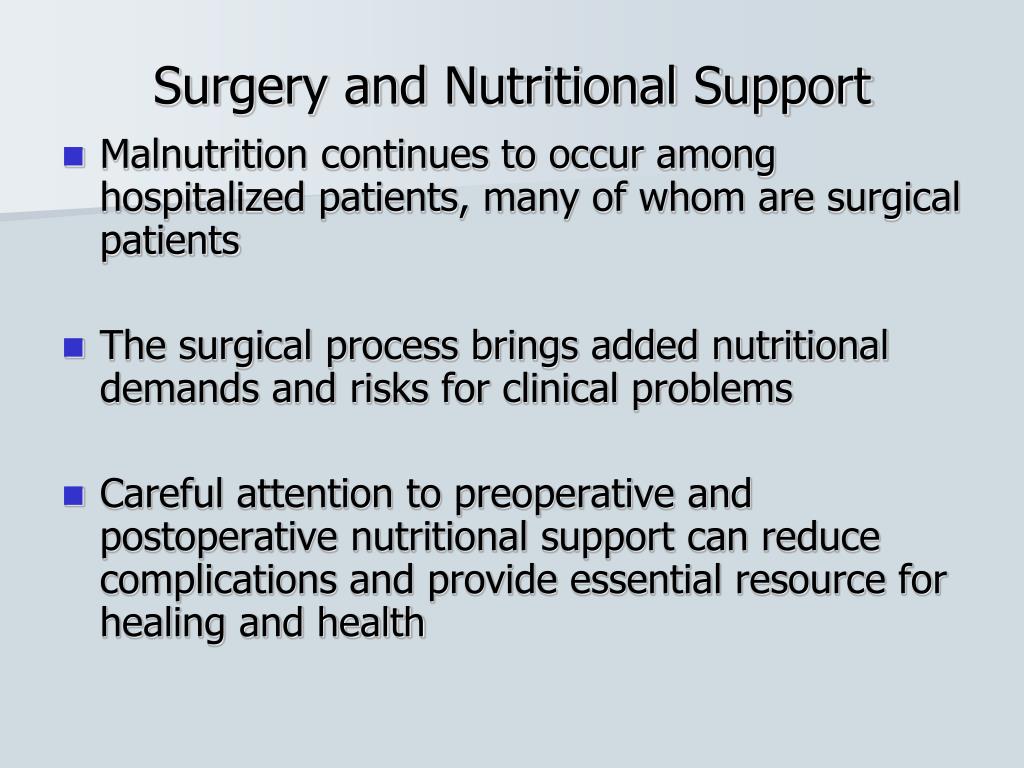 Surgery and Nutritional Support

- Malnutrition continues to occur among hospitalized patients, many of whom are surgical patients

- The surgical process brings added nutritional demands and risks for clinical problems

- Careful attention to preoperative and postoperative nutritional support can reduce complications and provide essential resource for healing and health